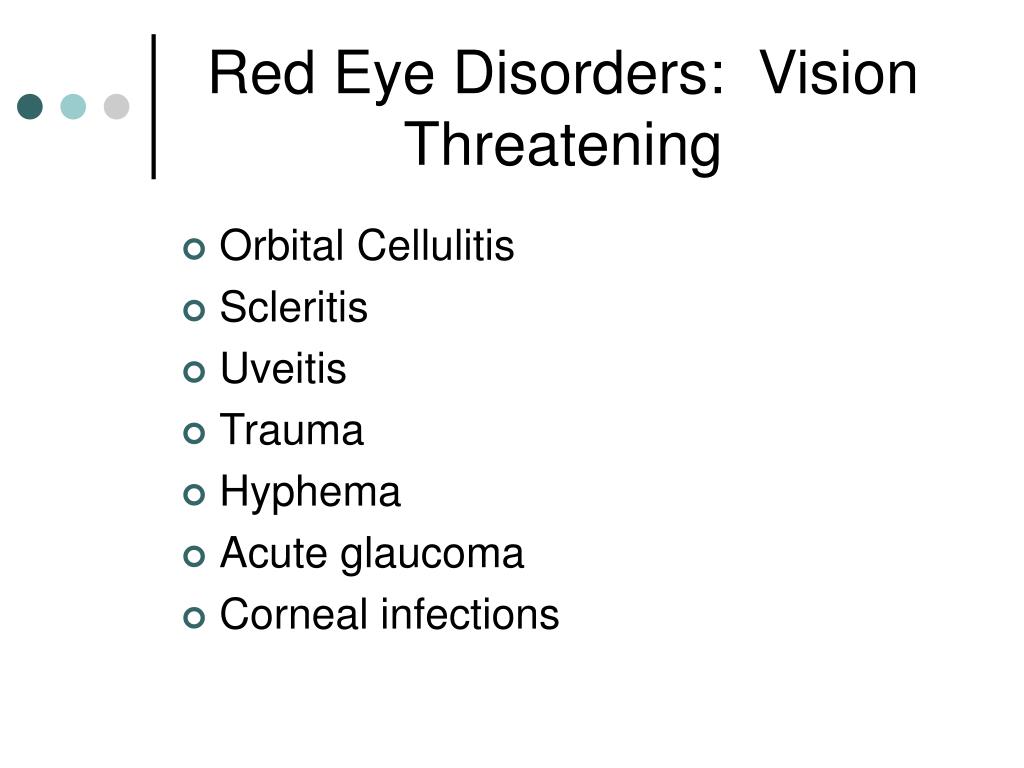 Red Eye Disorders:  Vision Threatening

- Orbital Cellulitis
- Scleritis
- Uveitis
- Trauma
- Hyphema
- Acute glaucoma
- Corneal infections